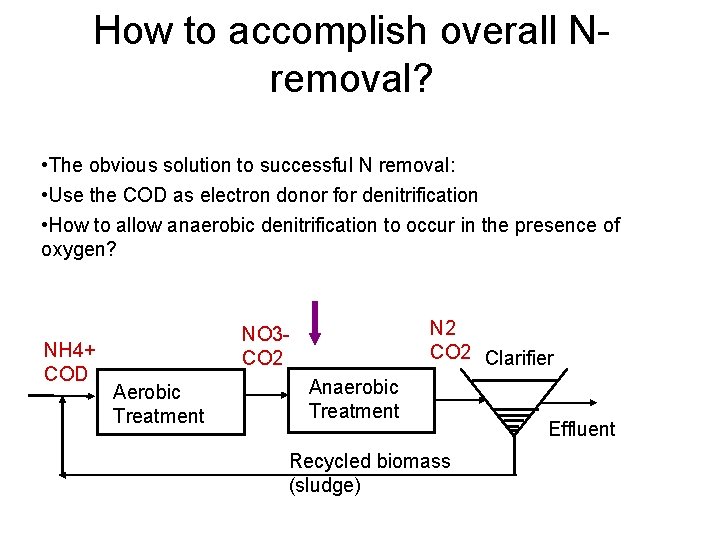 How to accomplish overall N-removal?

• The obvious solution to successful N removal:

• Use the COD as electron donor for denitrification

• How to allow anaerobic denitrification to occur in the presence of oxygen?

NH4+
COD

Aerobic
Treatment

NO3-
CO2

Anaerobic
Treatment

N2
CO2

Clarifier

Effluent

Recycled biomass
(sludge)